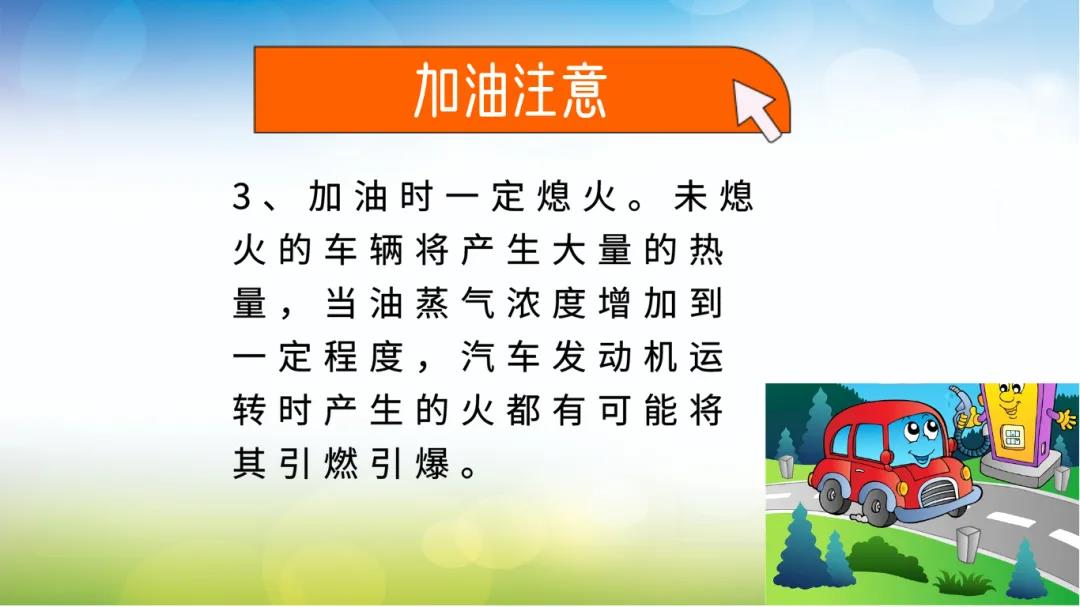 加油注意

3、加油时一定熄火。未熄火的车辆将产生大量的热量，当油蒸气浓度增加到一定程度，汽车发动机运转时产生的火都有可能将其引燃引爆。